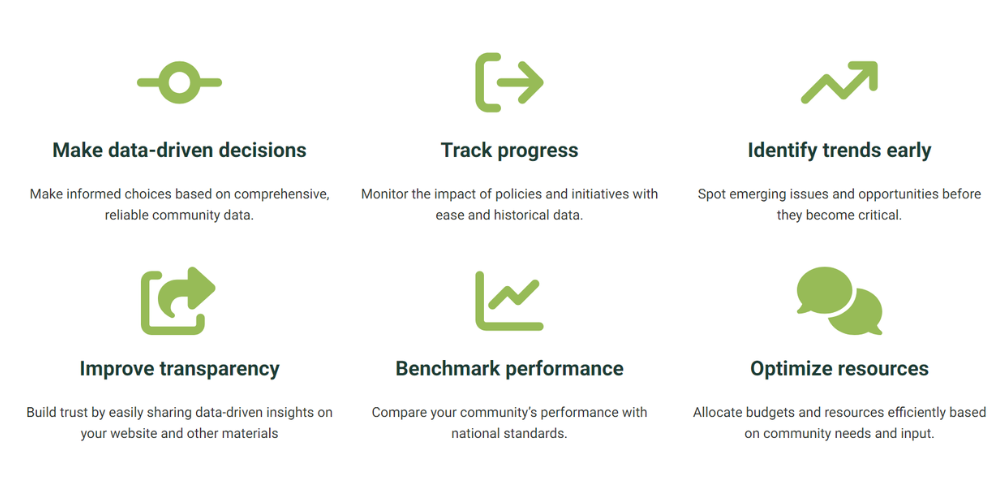 Make data-driven decisions

Make informed choices based on comprehensive, reliable community data.

Track progress

Monitor the impact of policies and initiatives with ease and historical data.

Identify trends early

Spot emerging issues and opportunities before they become critical.

Improve transparency

Build trust by easily sharing data-driven insights on your website and other materials

Benchmark performance

Compare your community's performance with national standards.

Optimize resources

Allocate budgets and resources efficiently based on community needs and input.